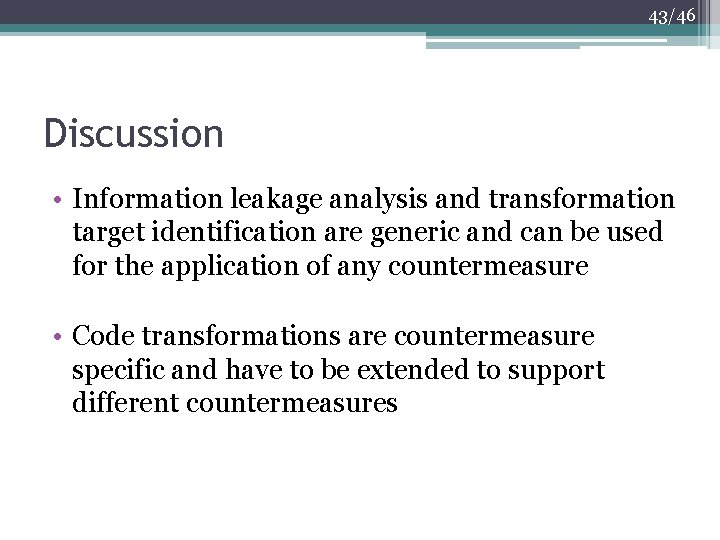 43/46

Discussion

• Information leakage analysis and transformation target identification are generic and can be used for the application of any countermeasure

• Code transformations are countermeasure specific and have to be extended to support different countermeasures